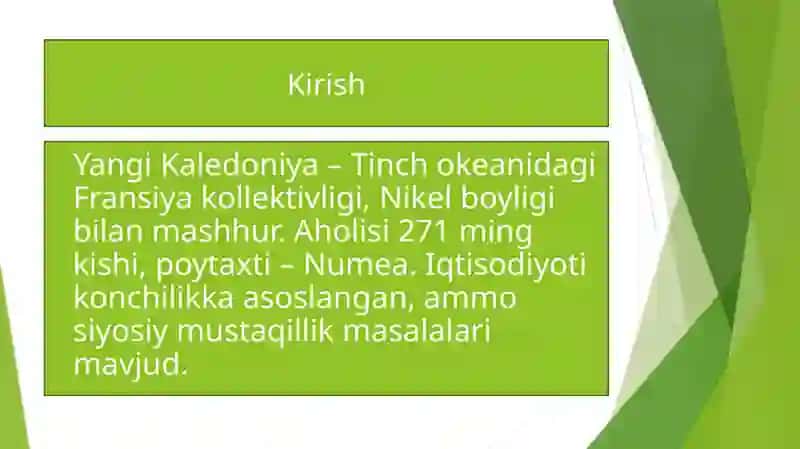 Kirish

Yangi Kaledoniya – Tinch okeanidagi Fransiya kollektivligi, Nikel boyligi bilan mashhur. Aholisi 271 ming kishi, poytaxti – Numea. Iqtisodiyoti konchilikka asoslangan, ammo siyosiy mustaqillik masalalari mavjud.